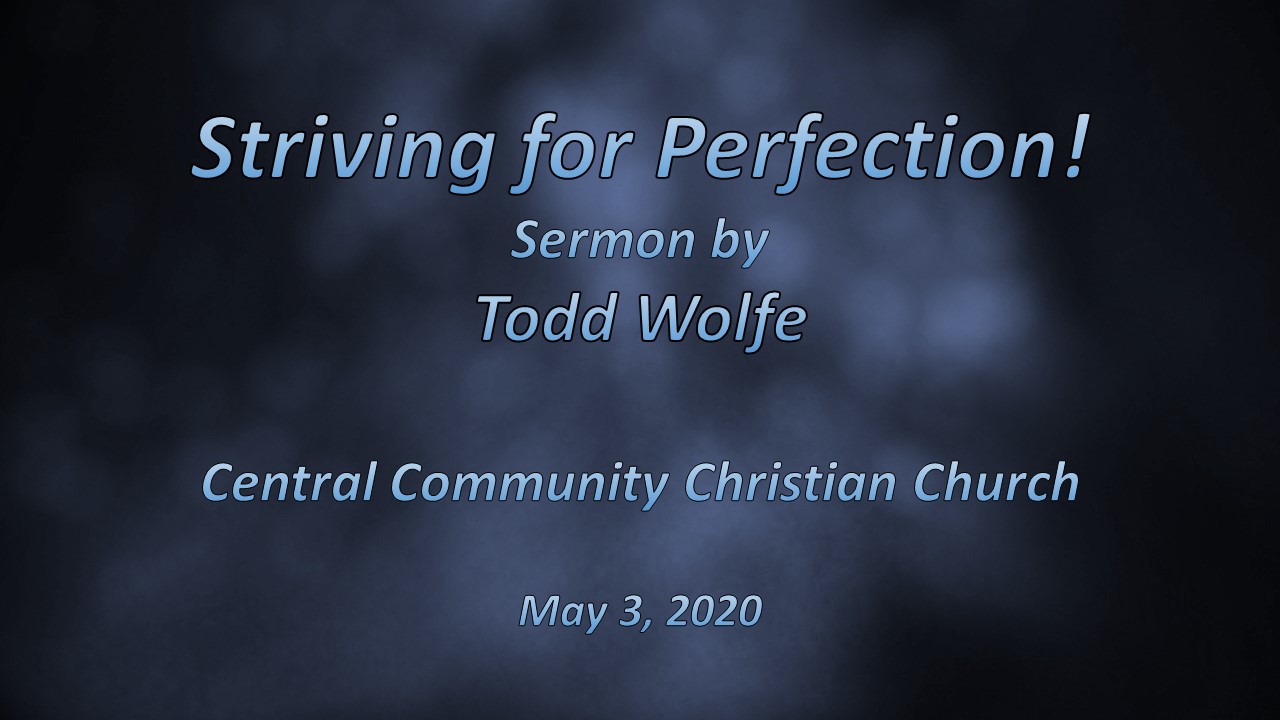 Striving for Perfection!
Sermon by
Todd Wolfe

Central Community Christian Church

May 3, 2020